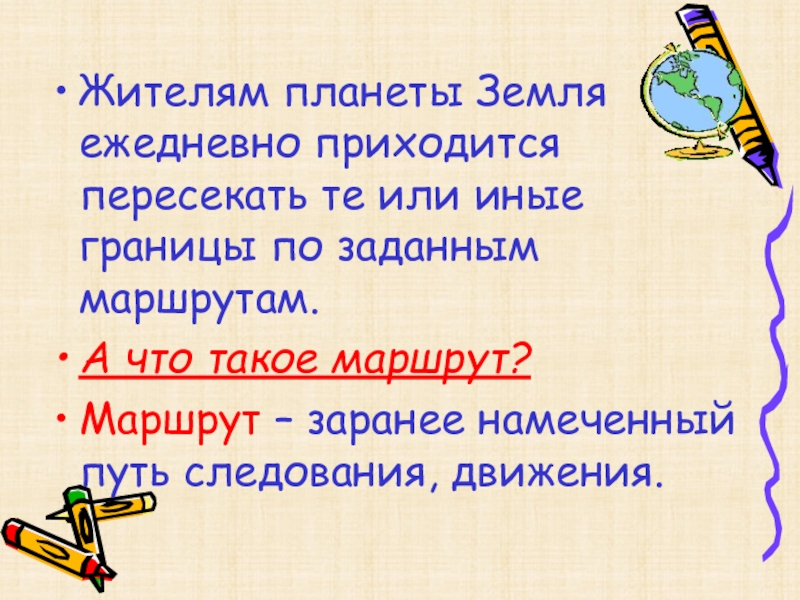 • Жителям планеты Земля ежедневно приходится пересекать те или иные границы по заданным маршрутам.

• А что такое маршрут?

• Маршрут – заранее намеченный путь следования, движения.